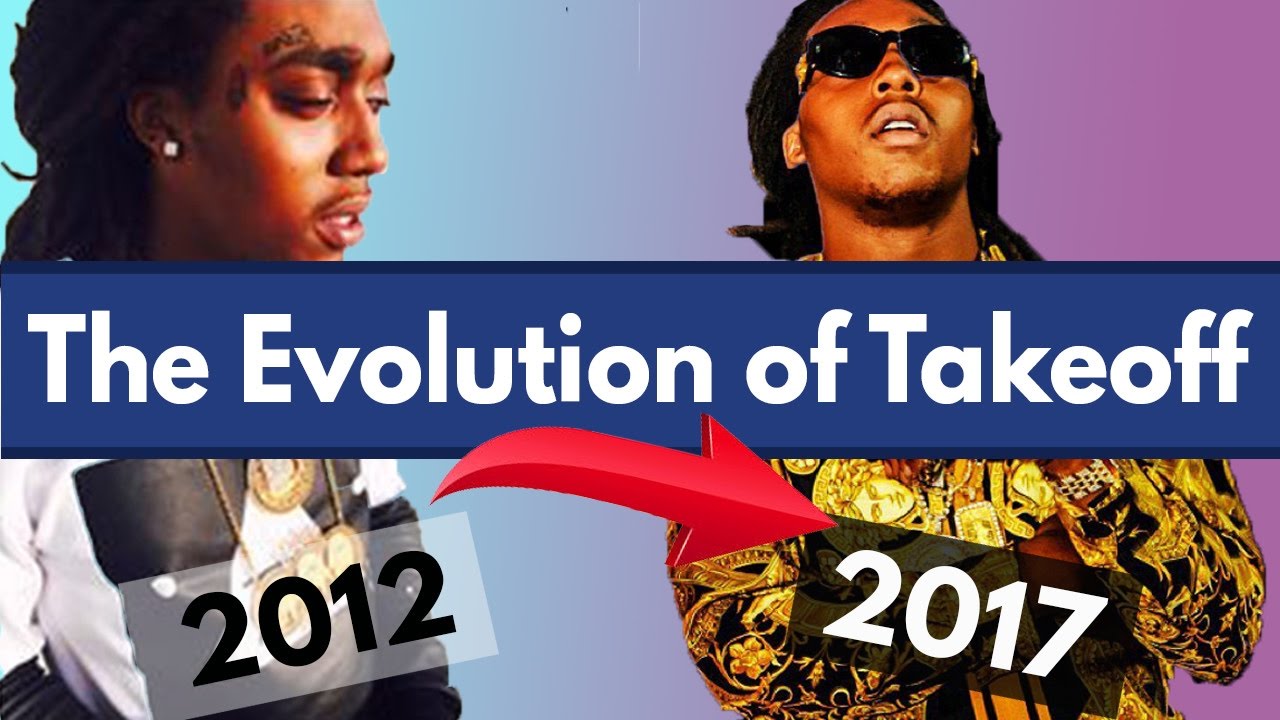 The Evolution of Takeoff

2012

2017